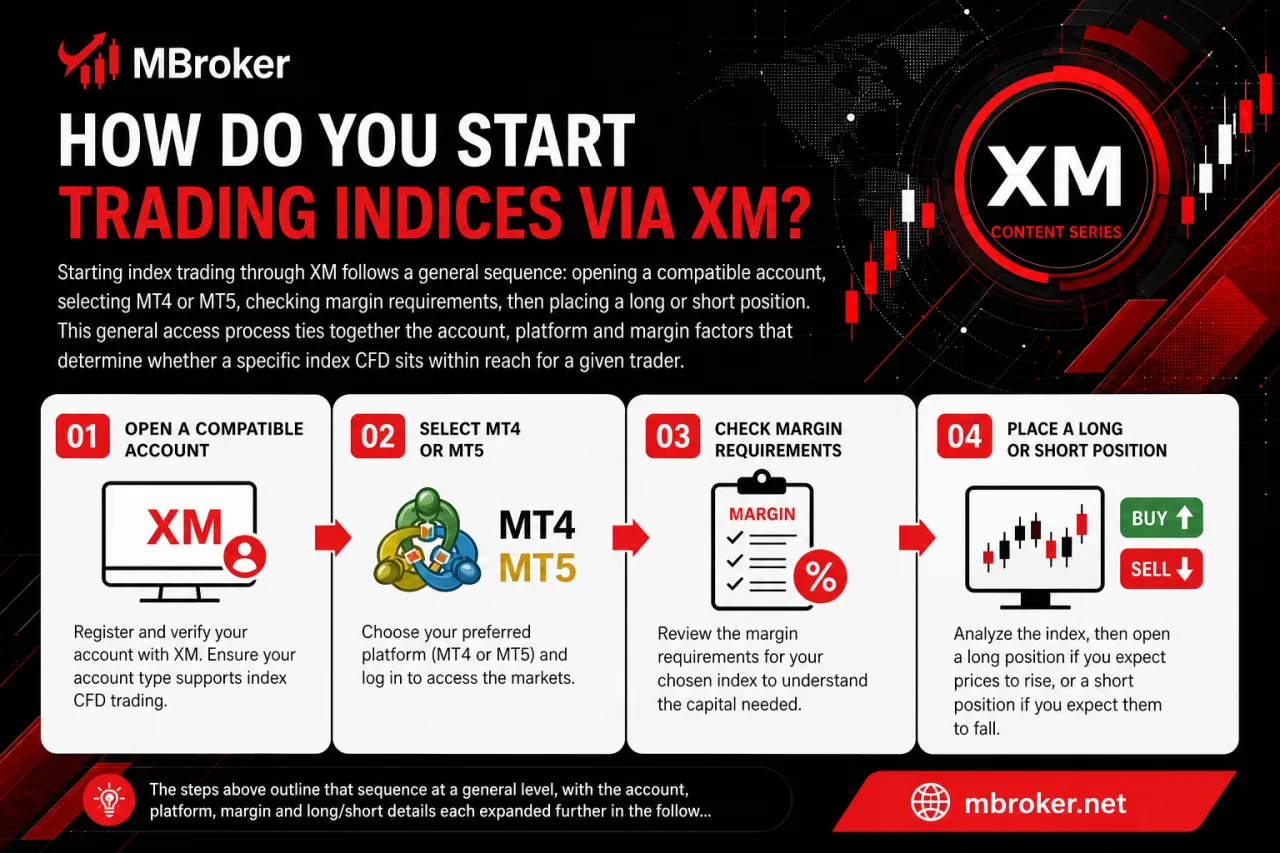 MBroker

HOW DO YOU START TRADING INDICES VIA XM?

XM
CONTENT SERIES

Starting index trading through XM follows a general sequence: opening a compatible account, selecting MT4 or MT5, checking margin requirements, then placing a long or short position. This general access process ties together the account, platform and margin factors that determine whether a specific index CFD sits within reach for a given trader.

01 OPEN A COMPATIBLE ACCOUNT

XM

Register and verify your account with XM. Ensure your account type supports index CFD trading.

02 SELECT MT4 OR MT5

MT4
MT5

Choose your preferred platform (MT4 or MT5) and log in to access the markets.

03 CHECK MARGIN REQUIREMENTS

MARGIN
%

Review the margin requirements for your chosen index to understand the capital needed.

04 PLACE A LONG OR SHORT POSITION

BUY
SELL

Analyze the index, then open a long position if you expect prices to rise, or a short position if you expect them to fall.

The steps above outline that sequence at a general level, with the account, platform, margin and long/short details each expanded further in the follow...

mbroker.net